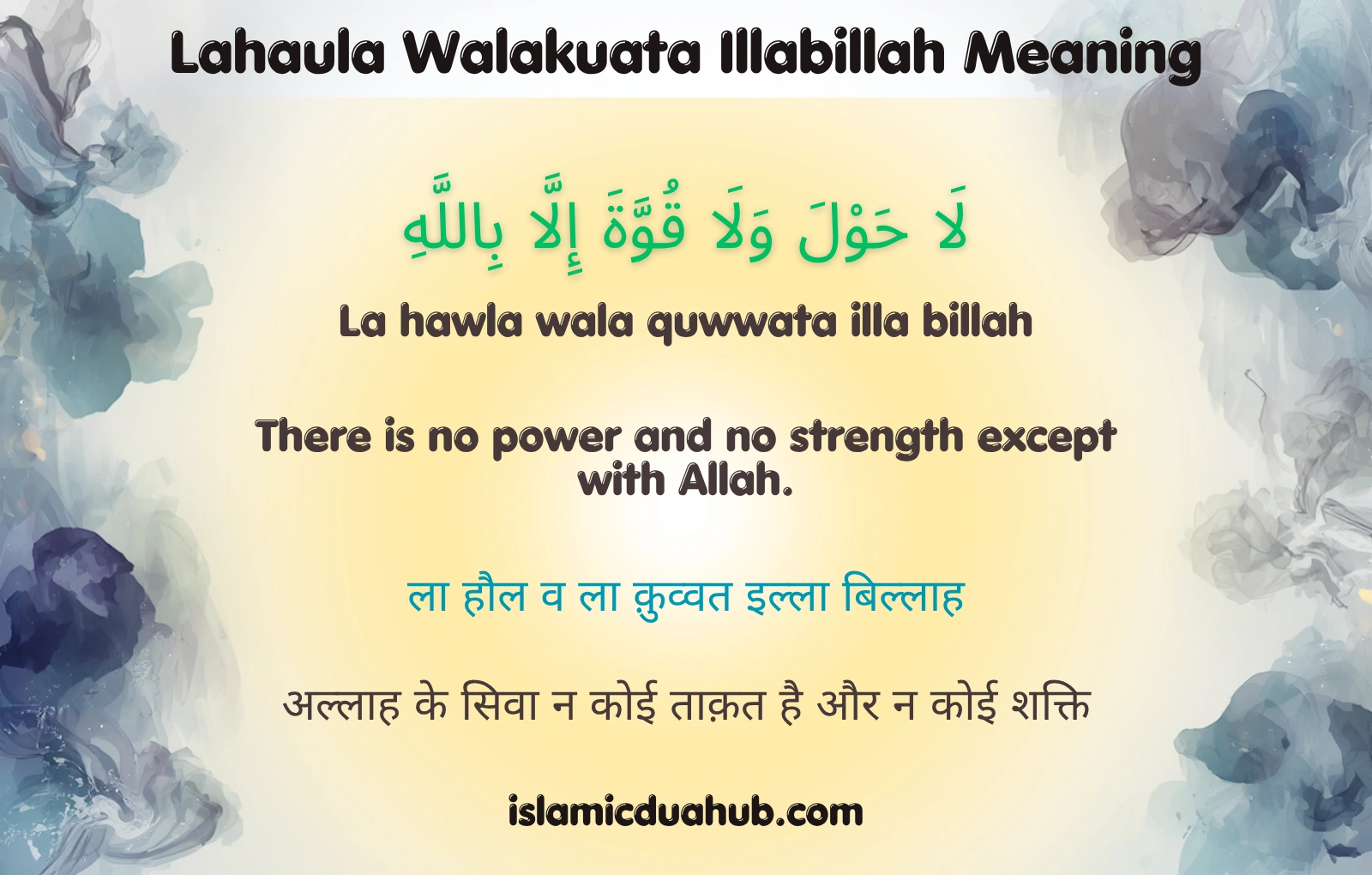 Lahaula Walakuata Illabillah Meaning

لَا حَوْلَ وَلَا قُوَّةَ إِلَّا بِاللَّهِ

La hawla wala quwwata illa billah

There is no power and no strength except with Allah.

ला हौल व ला क़ुव्वत इल्ला बिल्लाह

अल्लाह के सिवा न कोई ताक़त है और न कोई शक्ति

islamicduahub.com